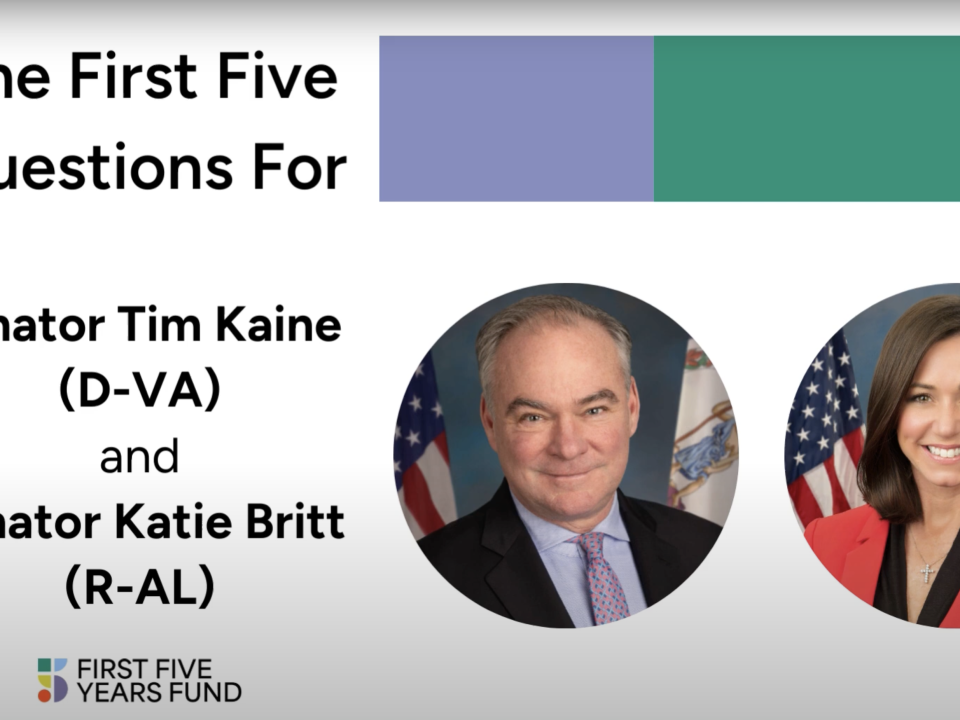 he First Five
uestions For

nator Tim Kaine
(D-VA)
and
nator Katie Britt
(R-AL)

FIRST FIVE
YEARS FUND